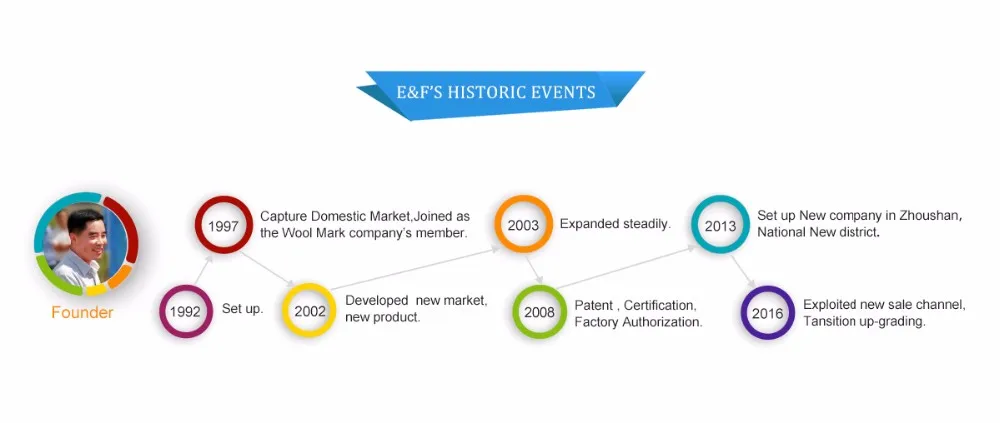 E&F'S HISTORIC EVENTS

Founder

1992 Set up.

1997 Capture Domestic Market,Joined as the Wool Mark company's member.

2002 Developed new market, new product.

2003 Expanded steadily.

2008 Patent , Certification, Factory Authorization.

2013 Set up New company in Zhoushan, National New district.

2016 Exploited new sale channel, Tansition up-grading.